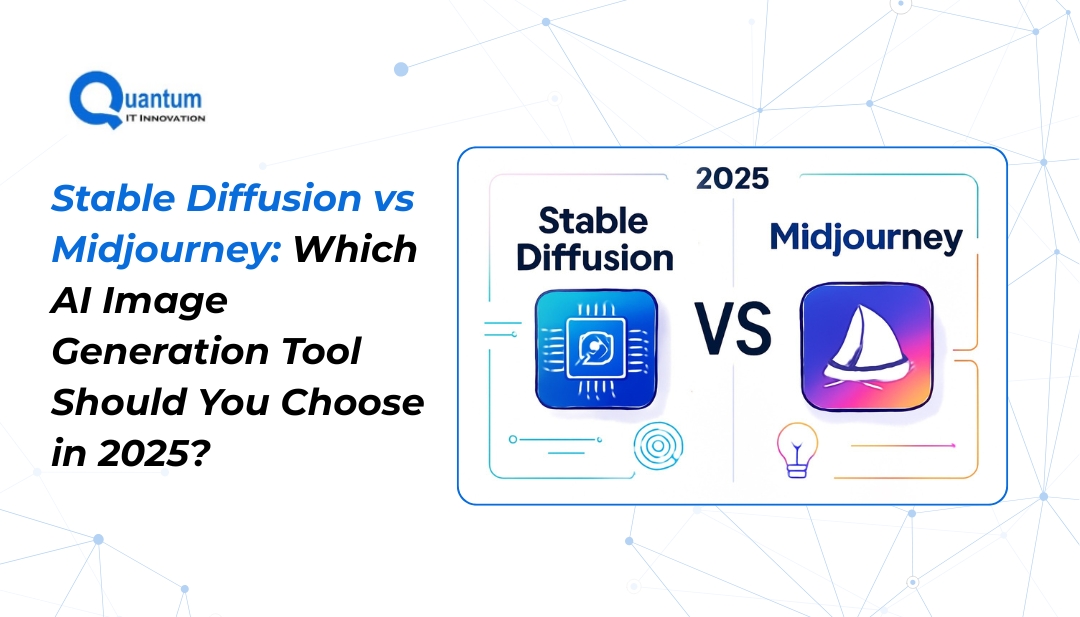 Quantum
IT INNOVATION

Stable Diffusion vs Midjourney: Which AI Image Generation Tool Should You Choose in 2025?

2025

Stable Diffusion

VS

Midjourney